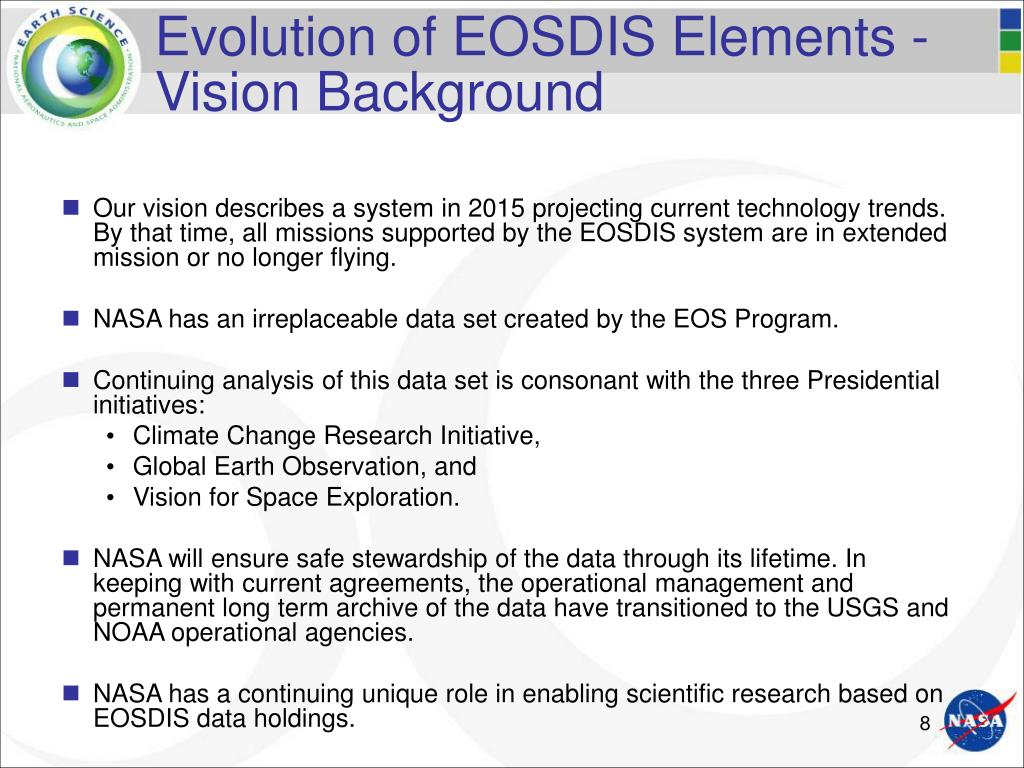 EARTH SCIENCE
NATIONAL AERONAUTICS AND SPACE ADMINISTRATION

Evolution of EOSDIS Elements - Vision Background

Our vision describes a system in 2015 projecting current technology trends. By that time, all missions supported by the EOSDIS system are in extended mission or no longer flying.

NASA has an irreplaceable data set created by the EOS Program.

Continuing analysis of this data set is consonant with the three Presidential initiatives:
• Climate Change Research Initiative,
• Global Earth Observation, and
• Vision for Space Exploration.

NASA will ensure safe stewardship of the data through its lifetime. In keeping with current agreements, the operational management and permanent long term archive of the data have transitioned to the USGS and NOAA operational agencies.

NASA has a continuing unique role in enabling scientific research based on EOSDIS data holdings.

8

NASA